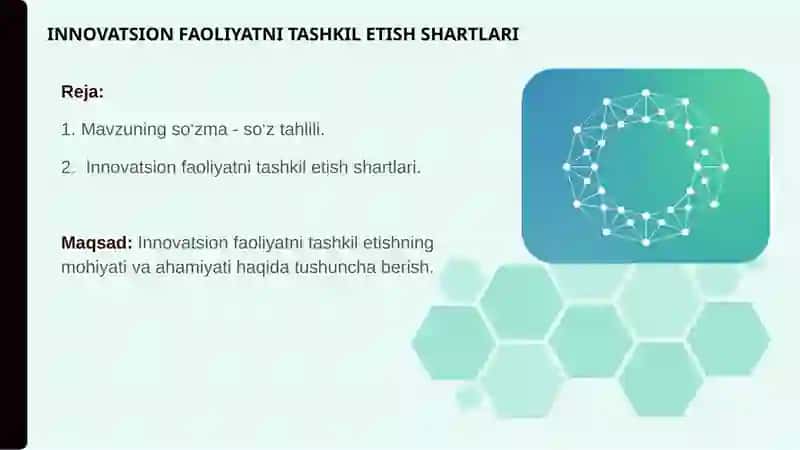 INNOVATSION FAOLIYATNI TASHKIL ETISH SHARTLARI

Reja:

1. Mavzuning so'zma - so'z tahlili.

2. Innovatsion faoliyatni tashkil etish shartlari.

Maqsad: Innovatsion faoliyatni tashkil etishning mohiyati va ahamiyati haqida tushuncha berish.